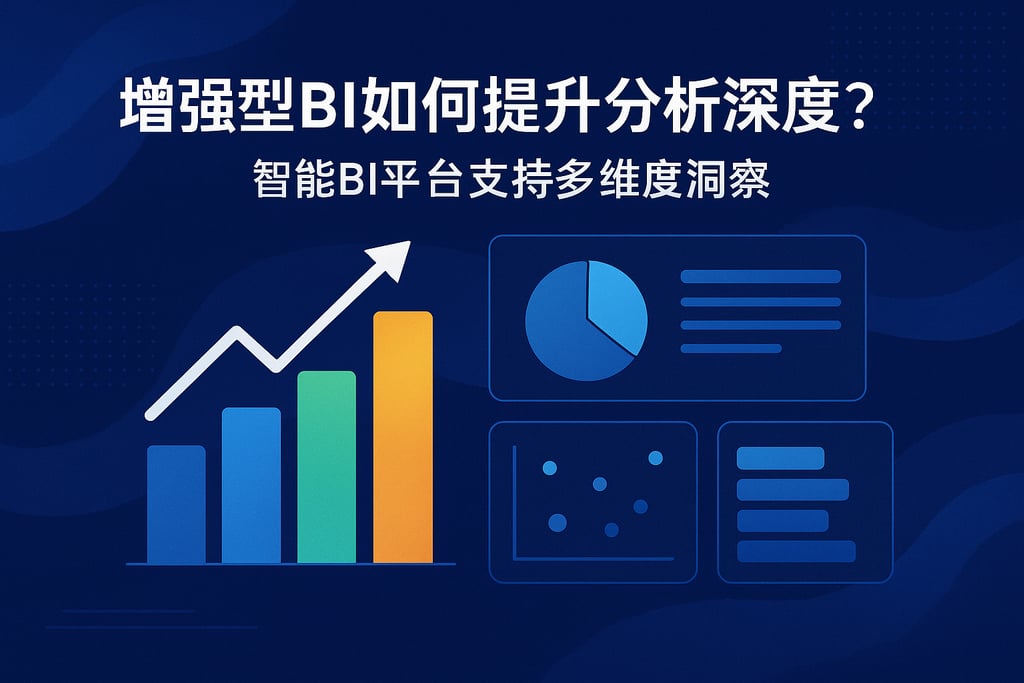 增强型BI如何提升分析深度？
智能BI平台支持多维度洞察